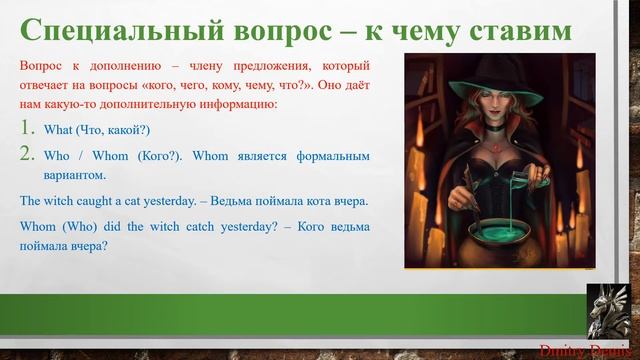 Специальный вопрос – к чему ставим

Вопрос к дополнению – члену предложения, который отвечает на вопросы «кого, чего, кому, чему, что?». Оно даёт нам какую-то дополнительную информацию:

1. What (Что, какой?)
2. Who / Whom (Кого?). Whom является формальным вариантом.

The witch caught a cat yesterday. – Ведьма поймала кота вчера.

Whom (Who) did the witch catch yesterday? – Кого ведьма поймала вчера?

Dmitry Dennis